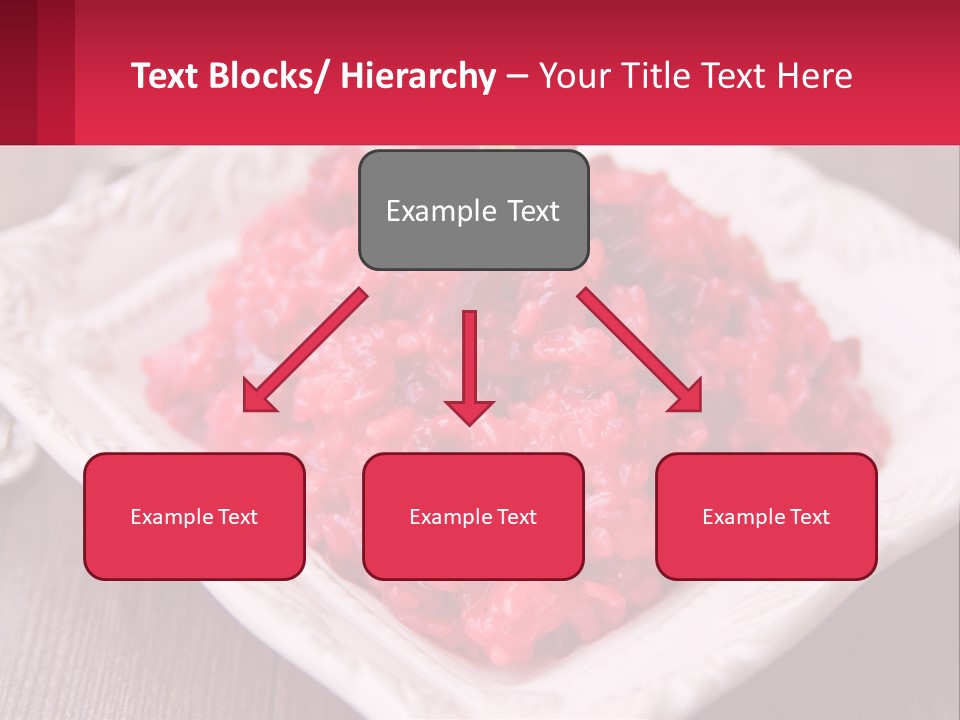 Text Blocks/ Hierarchy – Your Title Text Here

Example Text

Example Text

Example Text

Example Text